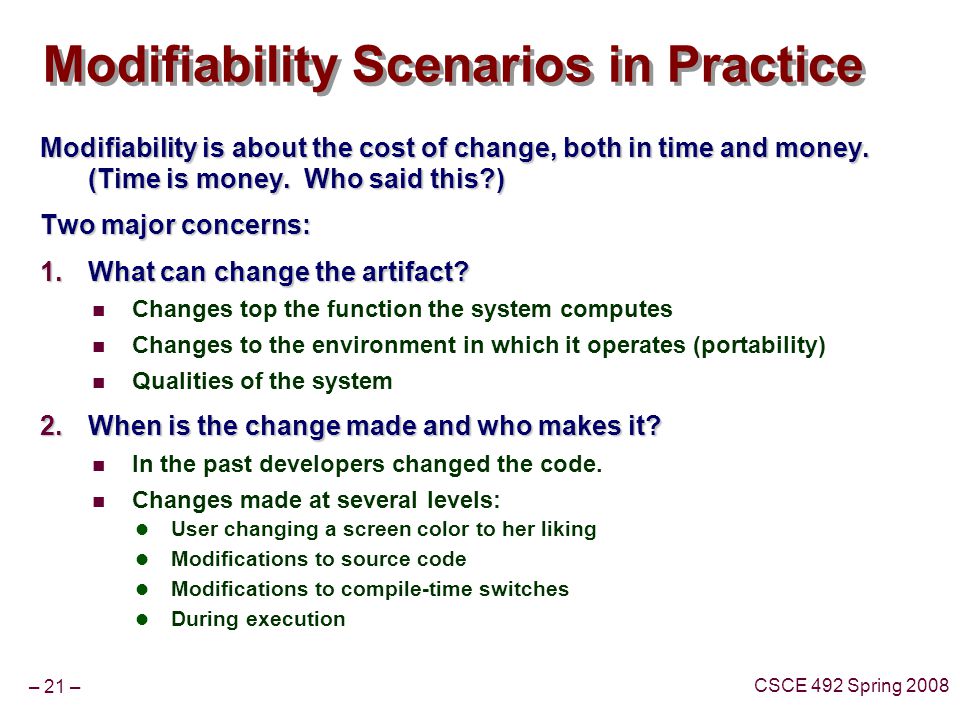 Modifiability Scenarios in Practice

Modifiability is about the cost of change, both in time and money. (Time is money. Who said this?)

Two major concerns:

1. What can change the artifact?
   - Changes top the function the system computes
   - Changes to the environment in which it operates (portability)
   - Qualities of the system

2. When is the change made and who makes it?
   - In the past developers changed the code.
   - Changes made at several levels:
     - User changing a screen color to her liking
     - Modifications to source code
     - Modifications to compile-time switches
     - During execution

– 21 –

CSCE 492 Spring 2008